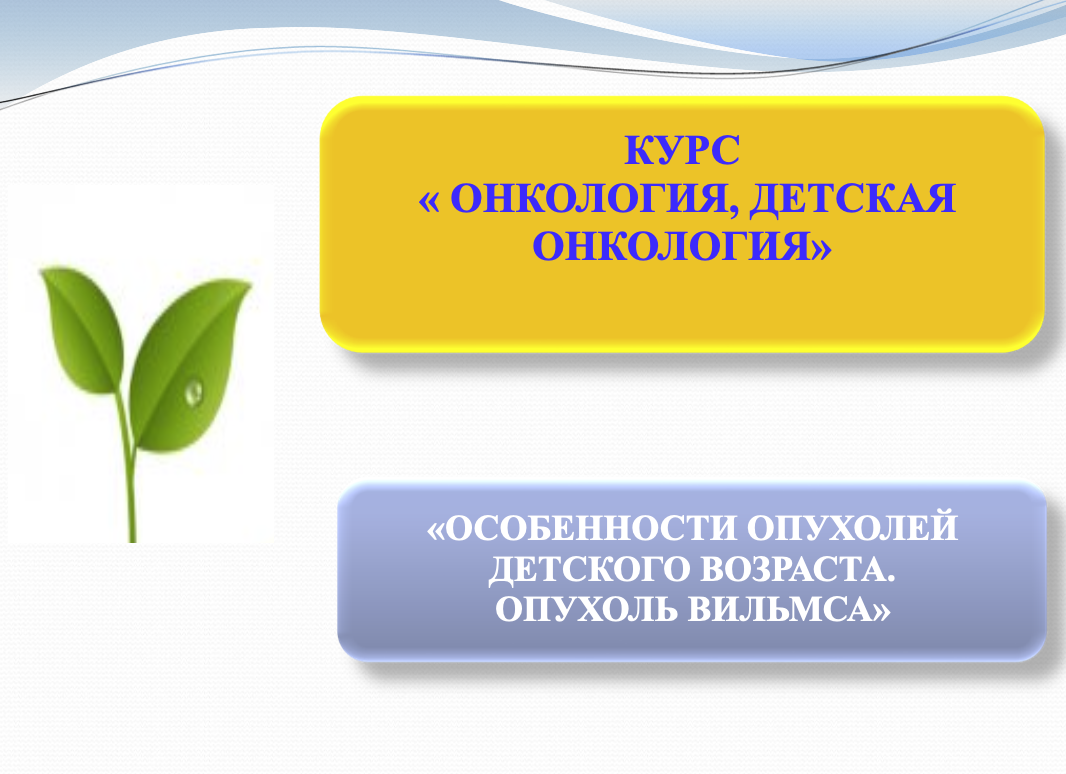 КУРС
« ОНКОЛОГИЯ, ДЕТСКАЯ ОНКОЛОГИЯ»

«ОСОБЕННОСТИ ОПУХОЛЕЙ ДЕТСКОГО ВОЗРАСТА.
ОПУХОЛЬ ВИЛЬМСА»